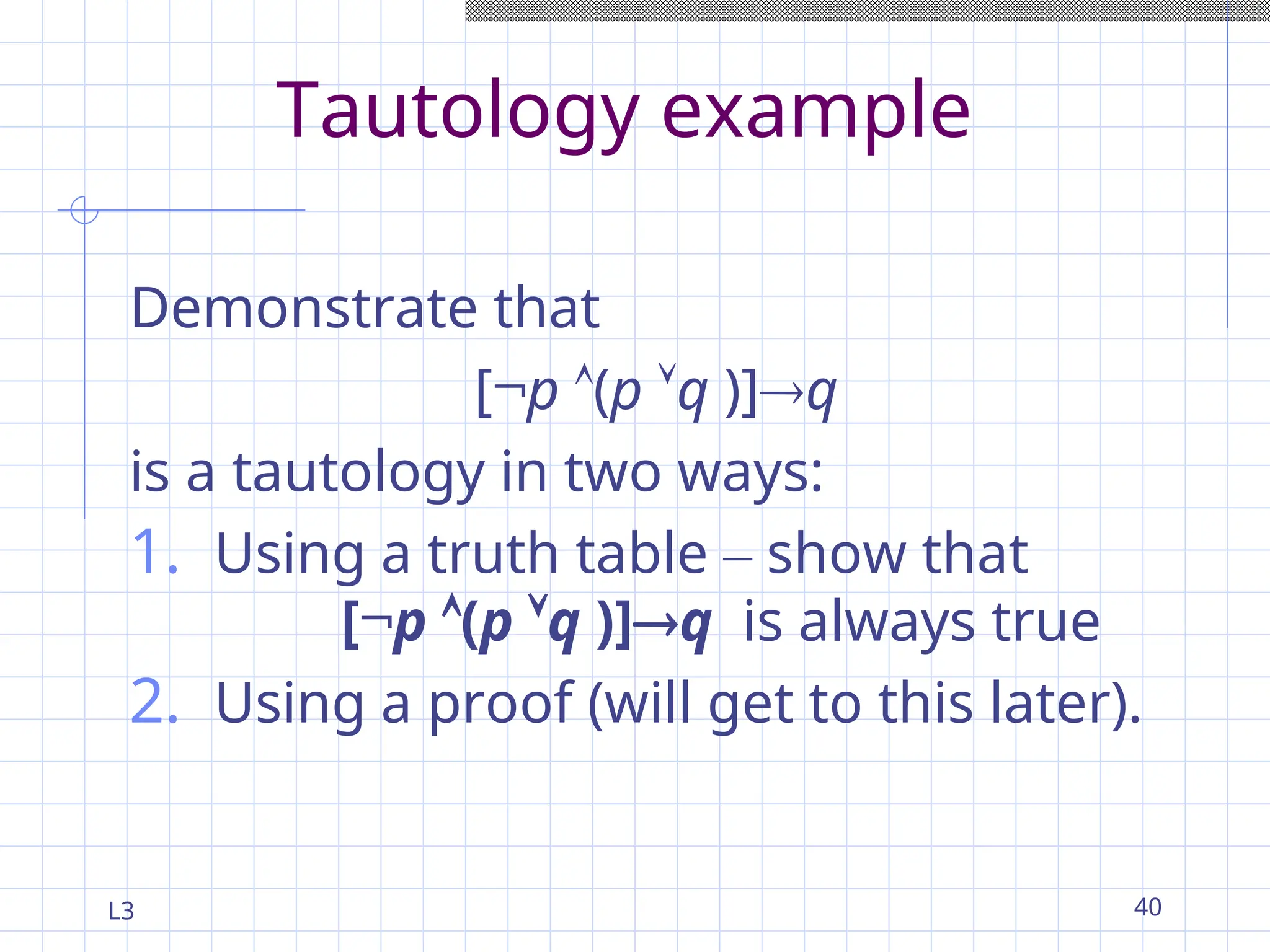 Tautology example

Demonstrate that

$[\neg p \wedge (p \vee q)] \rightarrow q$

is a tautology in two ways:

1. Using a truth table – show that $[\neg p \wedge (p \vee q)] \rightarrow q$ is always true

2. Using a proof (will get to this later).

L3

40